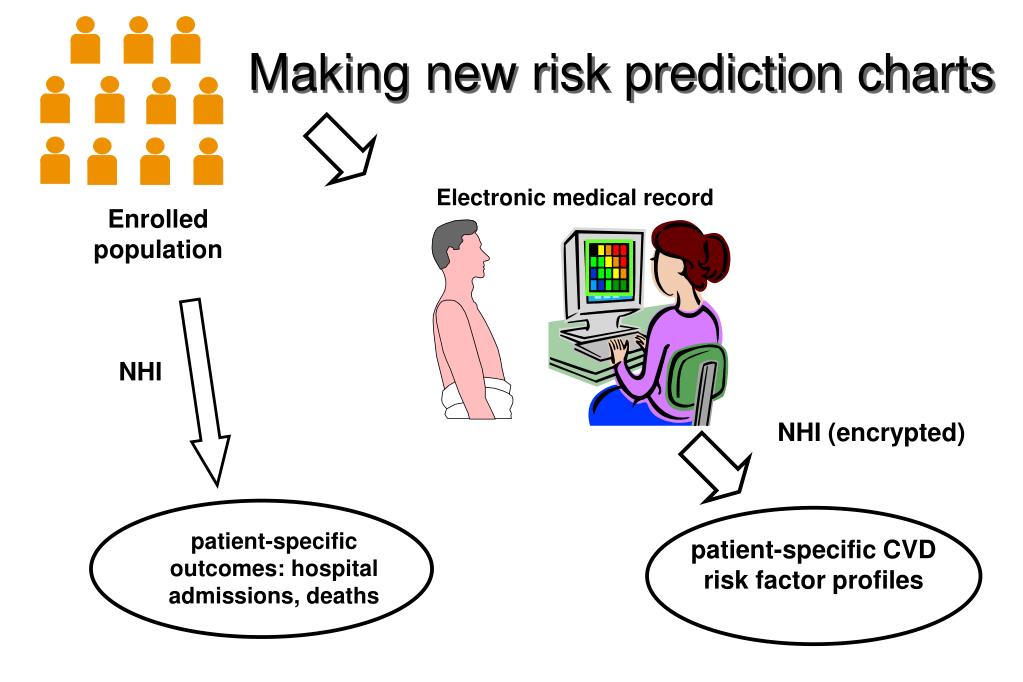 Making new risk prediction charts

Enrolled population

Electronic medical record

NHI

NHI (encrypted)

patient-specific outcomes: hospital admissions, deaths

patient-specific CVD risk factor profiles